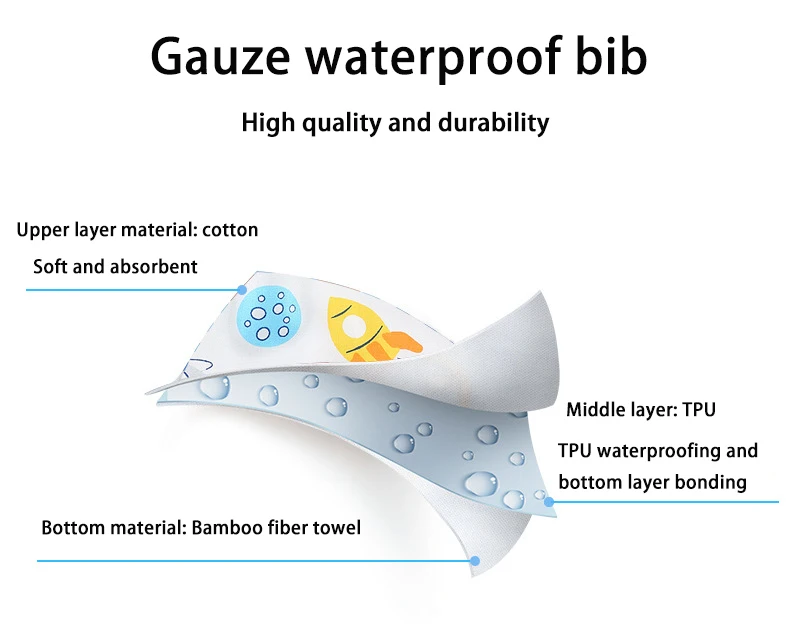 Gauze waterproof bib

High quality and durability

Upper layer material: cotton

Soft and absorbent

Middle layer: TPU

TPU waterproofing and bottom layer bonding

Bottom material: Bamboo fiber towel